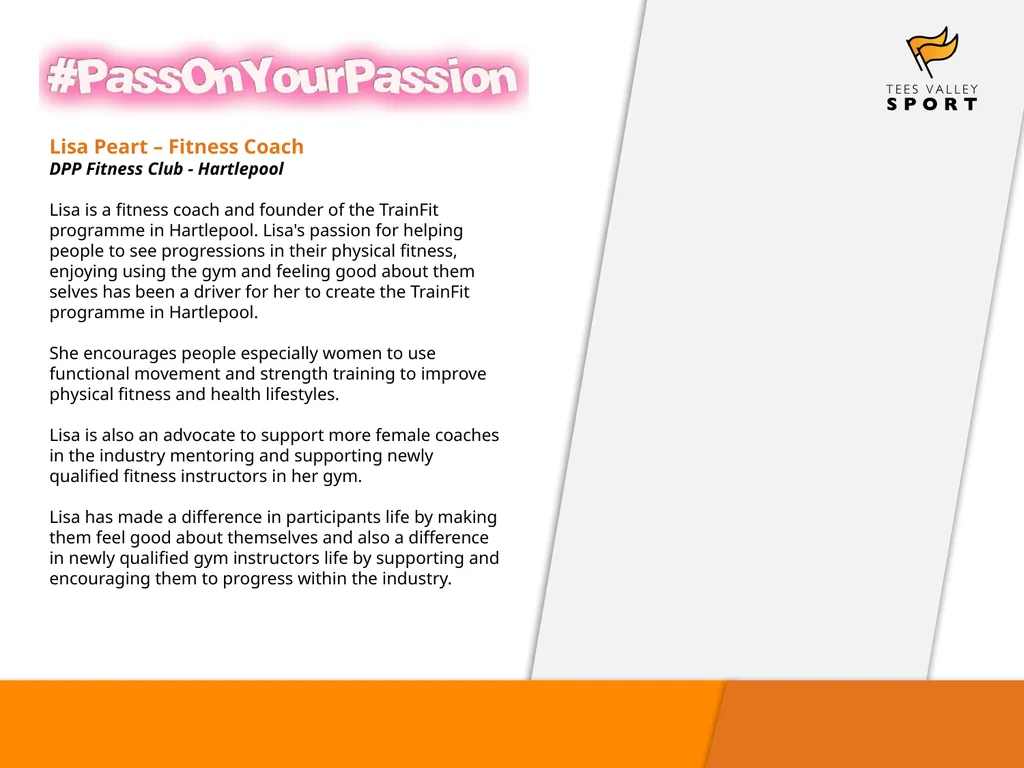 #PassOnYourPassion

TEES VALLEY SPORT

Lisa Peart – Fitness Coach
DPP Fitness Club - Hartlepool

Lisa is a fitness coach and founder of the TrainFit programme in Hartlepool. Lisa's passion for helping people to see progressions in their physical fitness, enjoying using the gym and feeling good about them selves has been a driver for her to create the TrainFit programme in Hartlepool.

She encourages people especially women to use functional movement and strength training to improve physical fitness and health lifestyles.

Lisa is also an advocate to support more female coaches in the industry mentoring and supporting newly qualified fitness instructors in her gym.

Lisa has made a difference in participants life by making them feel good about themselves and also a difference in newly qualified gym instructors life by supporting and encouraging them to progress within the industry.